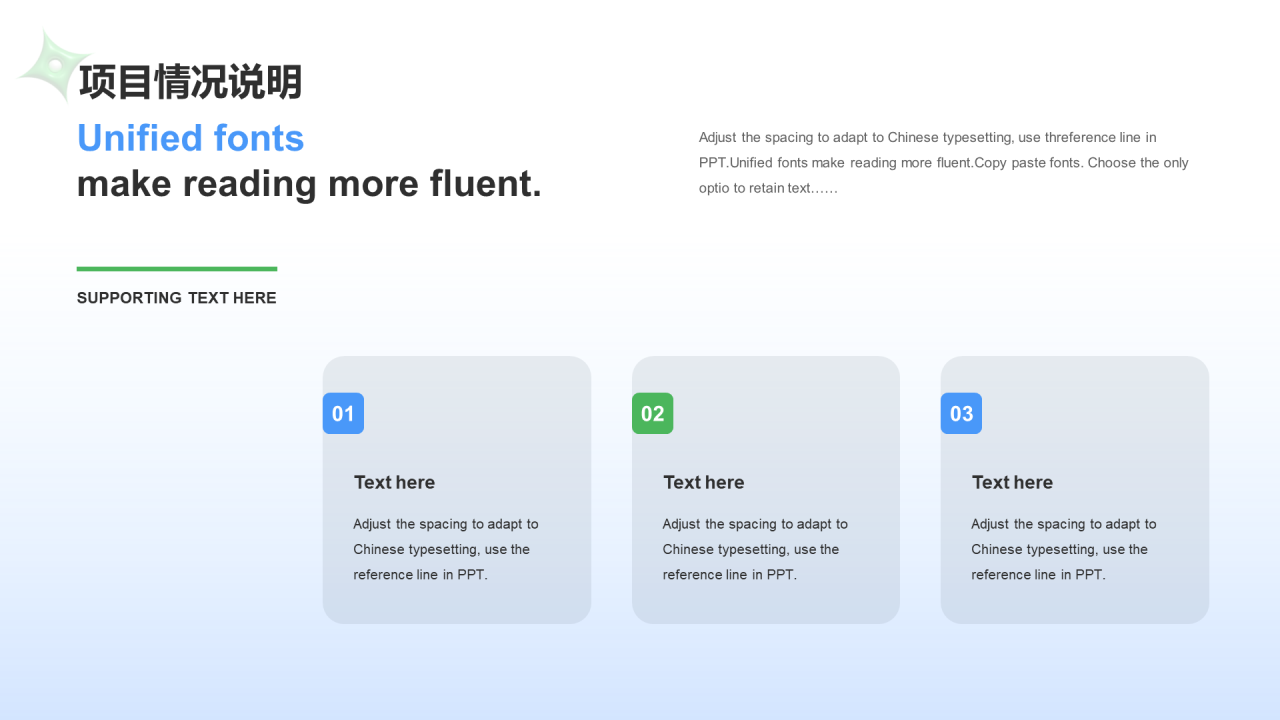 项目情况说明

Unified fonts
make reading more fluent.

Adjust the spacing to adapt to Chinese typesetting, use threference line in PPT.Unified fonts make reading more fluent.Copy paste fonts. Choose the only optio to retain text……

SUPPORTING TEXT HERE

01

Text here

Adjust the spacing to adapt to Chinese typesetting, use the reference line in PPT.

02

Text here

Adjust the spacing to adapt to Chinese typesetting, use the reference line in PPT.

03

Text here

Adjust the spacing to adapt to Chinese typesetting, use the reference line in PPT.